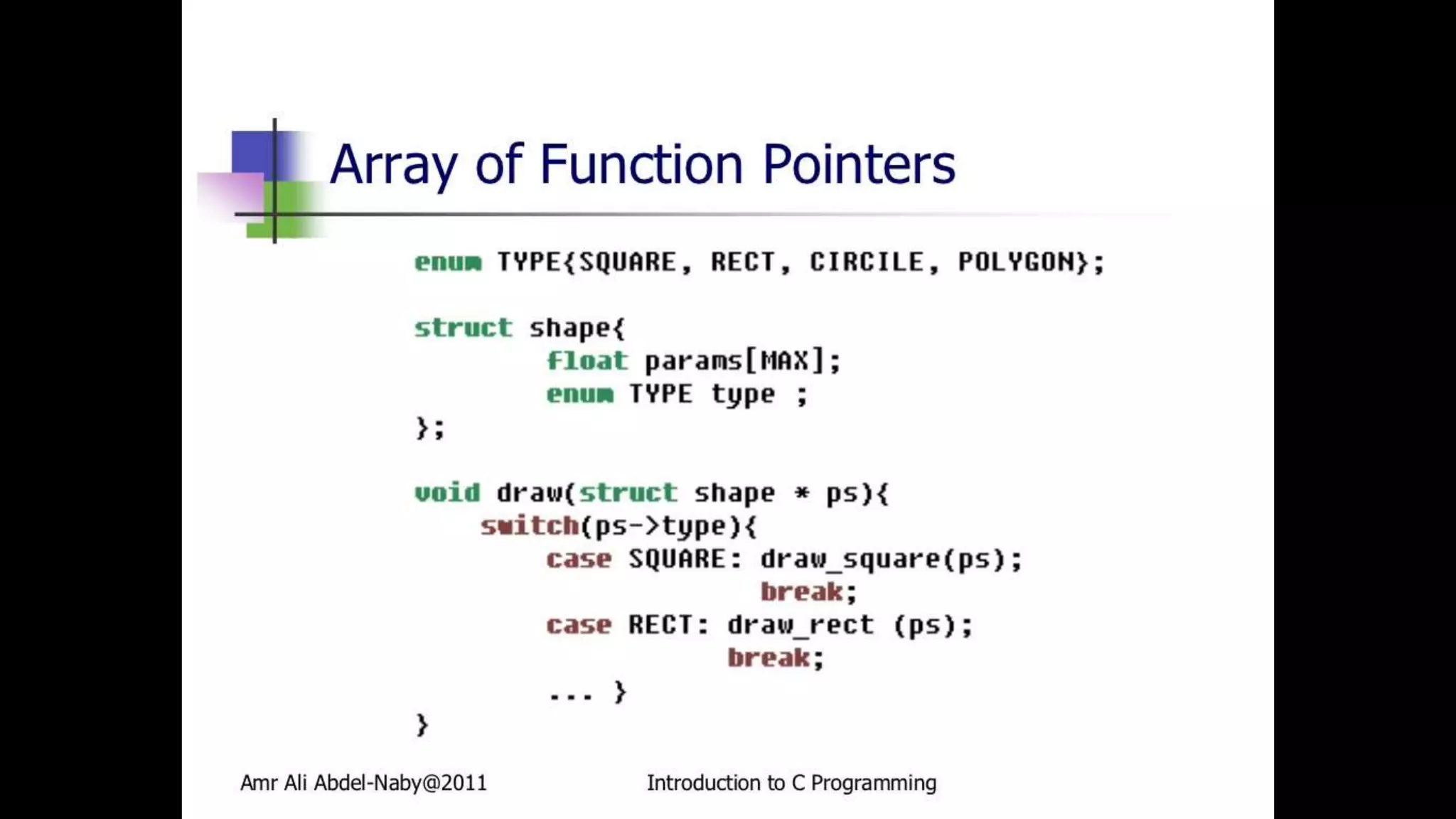 Array of Function Pointers

enum TYPE{SQUARE, RECT, CIRCILE, POLYGON};

struct shape{
    float params[MAX];
    enum TYPE type ;
};

void draw(struct shape * ps){
    switch(ps->type){
        case SQUARE: draw_square(ps);
                     break;
        case RECT: draw_rect (ps);
                   break;
        ... }
}

Amr Ali Abdel-Naby@2011

Introduction to C Programming